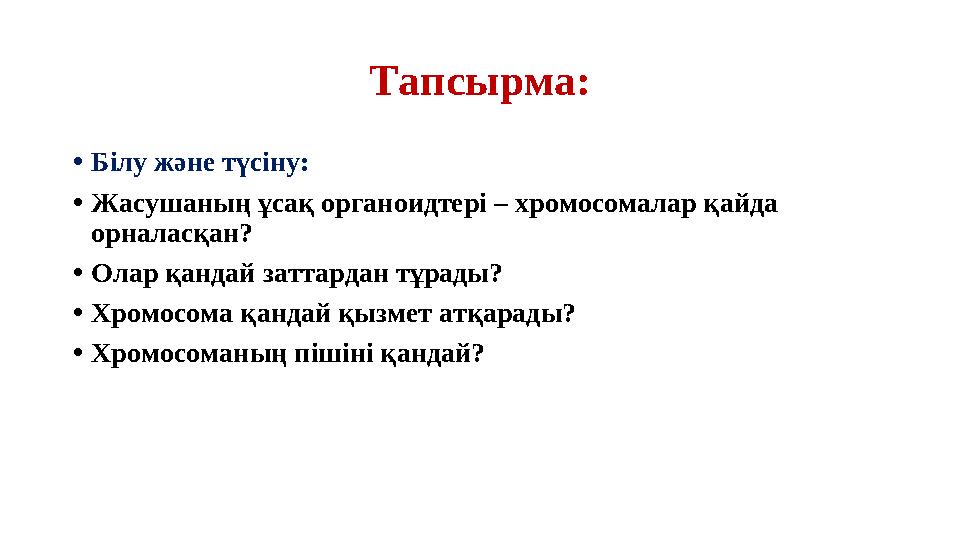 Тапсырма:

• Білу және түсіну:
• Жасушаның ұсақ органоидтері – хромосомалар қайда орналасқан?
• Олар қандай заттардан тұрады?
• Хромосома қандай қызмет атқарады?
• Хромосоманың пішіні қандай?